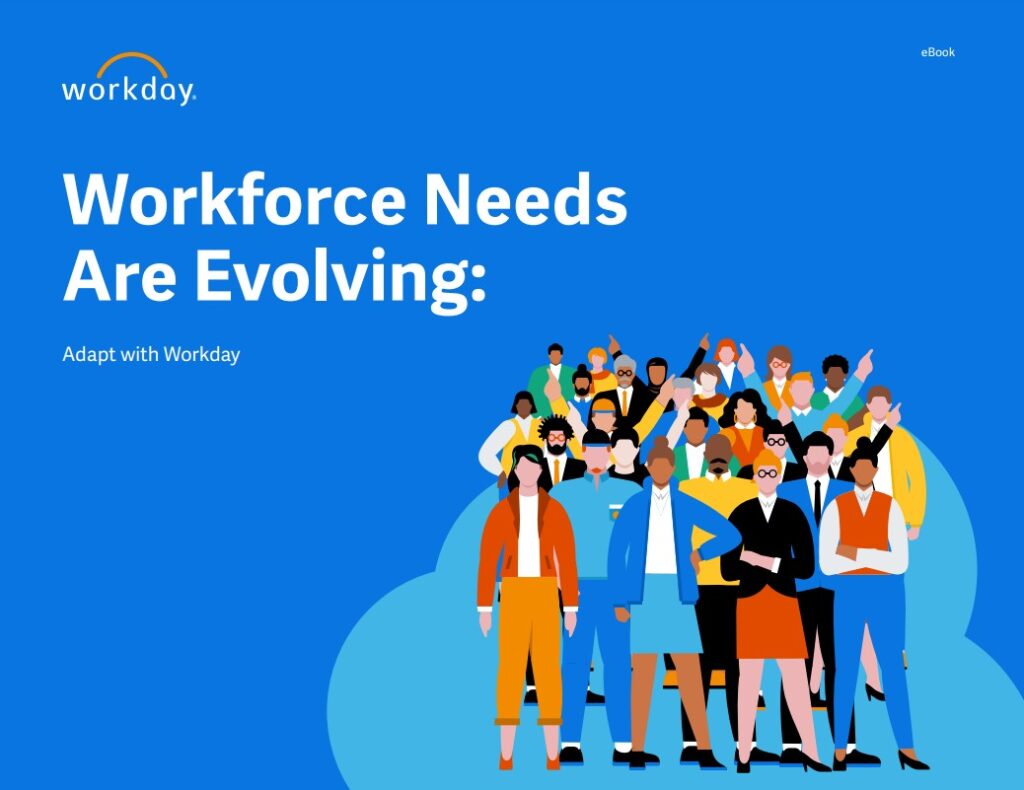 workday.

eBook

Workforce Needs Are Evolving:

Adapt with Workday